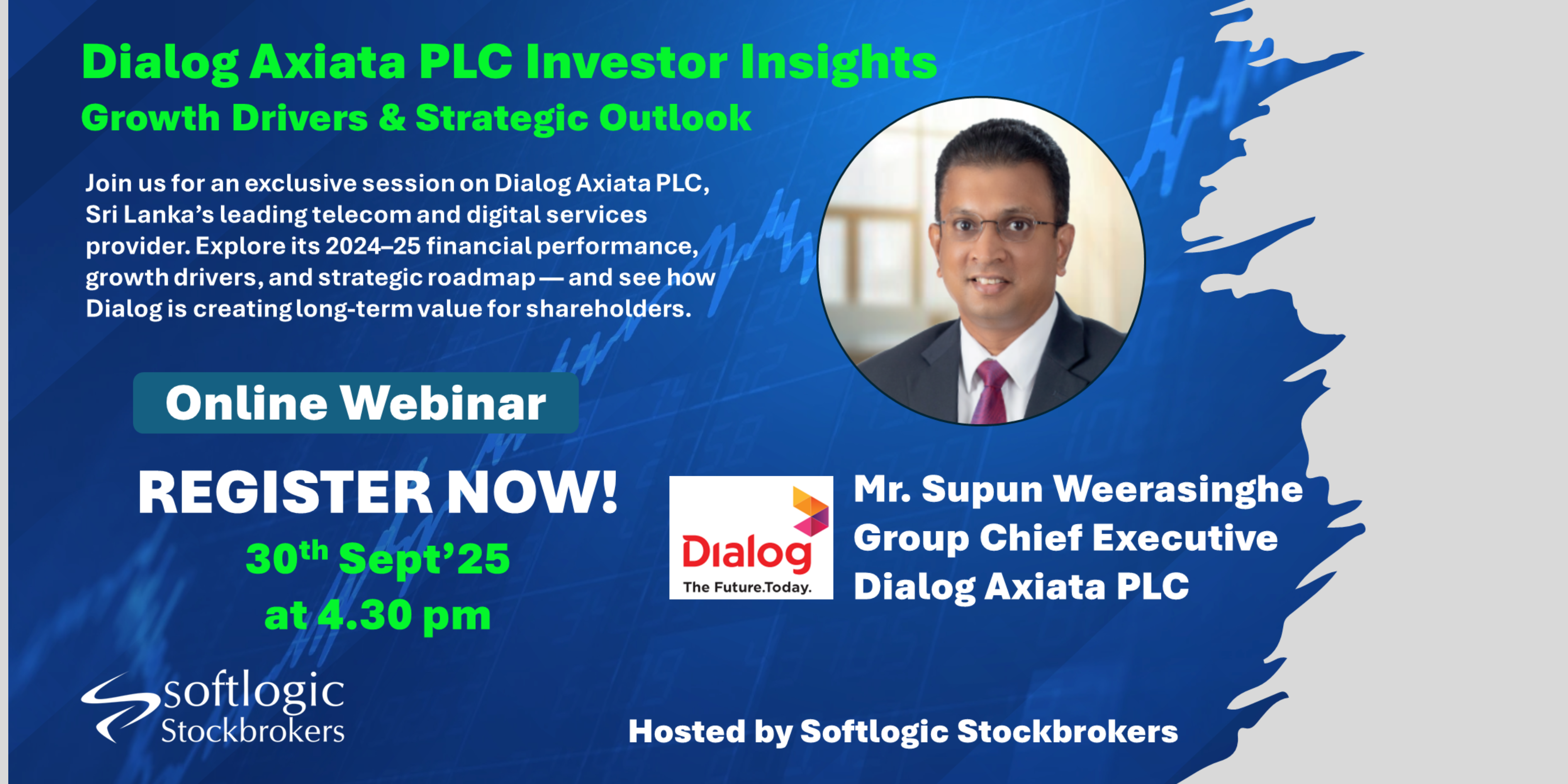 Dialog Axiata PLC Investor Insights
Growth Drivers & Strategic Outlook

Join us for an exclusive session on Dialog Axiata PLC, Sri Lanka's leading telecom and digital services provider. Explore its 2024–25 financial performance, growth drivers, and strategic roadmap — and see how Dialog is creating long-term value for shareholders.

Online Webinar

REGISTER NOW!
30$^{th}$ Sept'25
at 4.30 pm

Dialog
The Future.Today.

Mr. Supun Weerasinghe
Group Chief Executive
Dialog Axiata PLC

softlogic
Stockbrokers

Hosted by Softlogic Stockbrokers